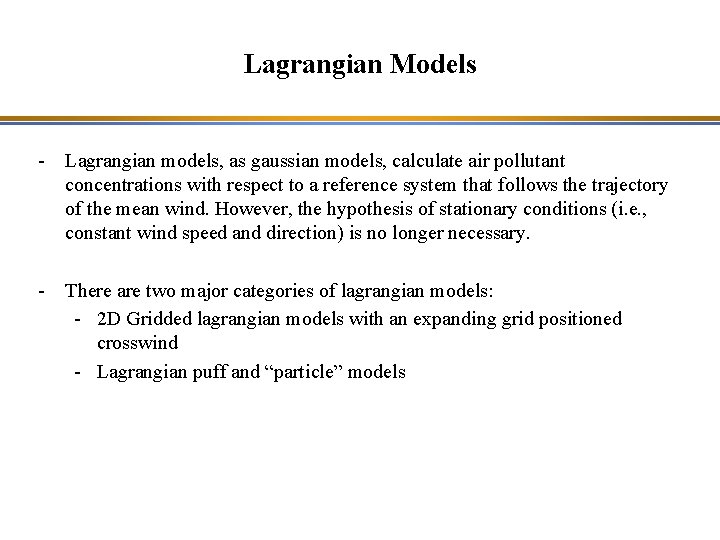 Lagrangian Models

- Lagrangian models, as gaussian models, calculate air pollutant concentrations with respect to a reference system that follows the trajectory of the mean wind. However, the hypothesis of stationary conditions (i.e., constant wind speed and direction) is no longer necessary.

- There are two major categories of lagrangian models:
  - 2D Gridded lagrangian models with an expanding grid positioned crosswind
  - Lagrangian puff and “particle” models